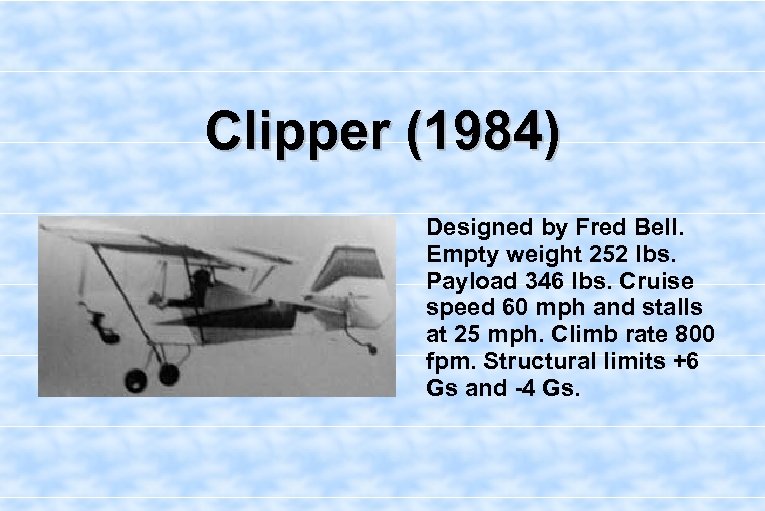 Clipper (1984)

Designed by Fred Bell. Empty weight 252 lbs. Payload 346 lbs. Cruise speed 60 mph and stalls at 25 mph. Climb rate 800 fpm. Structural limits +6 Gs and -4 Gs.